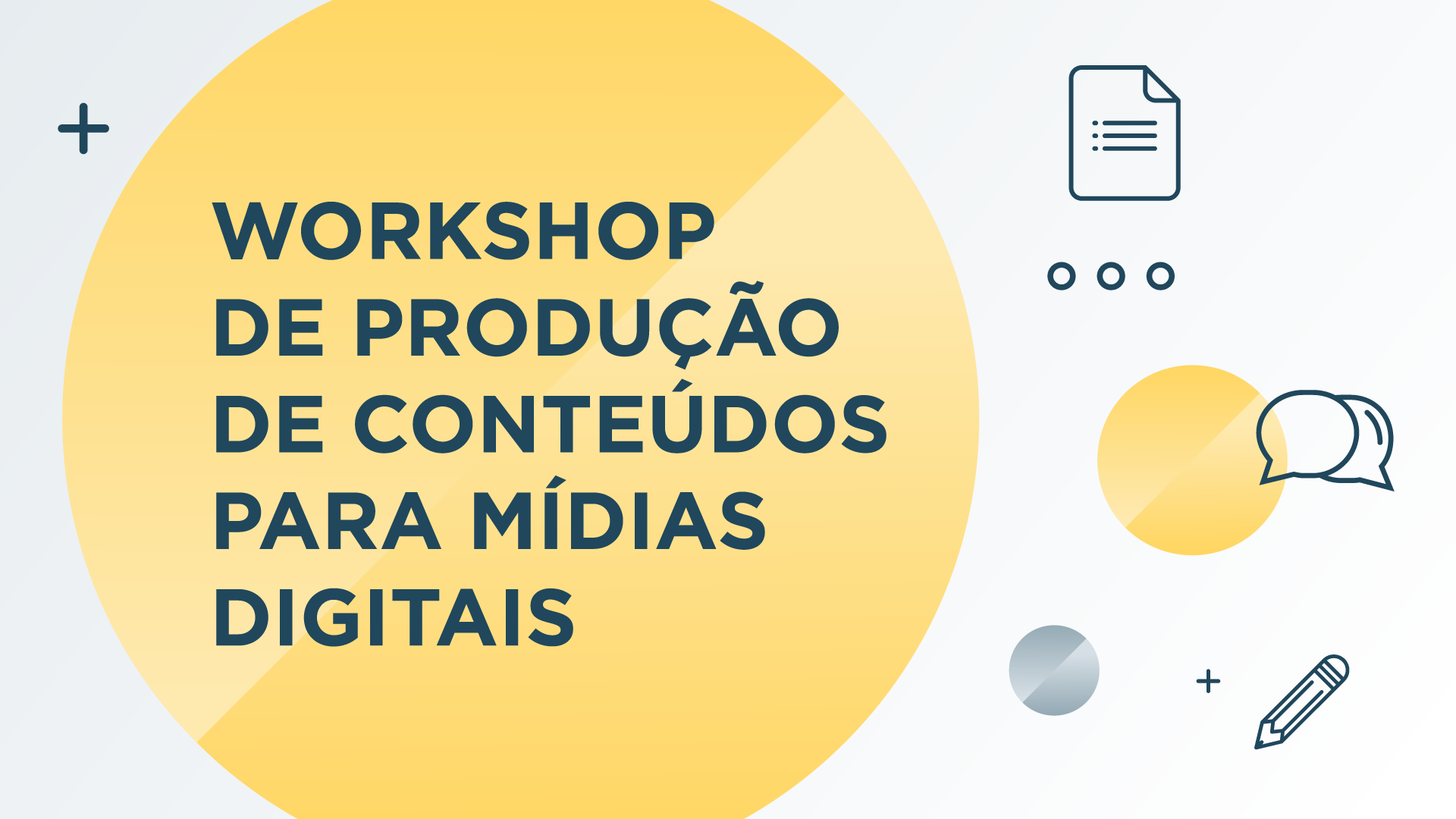 WORKSHOP DE PRODUÇÃO DE CONTEÚDOS PARA MÍDIAS DIGITAIS